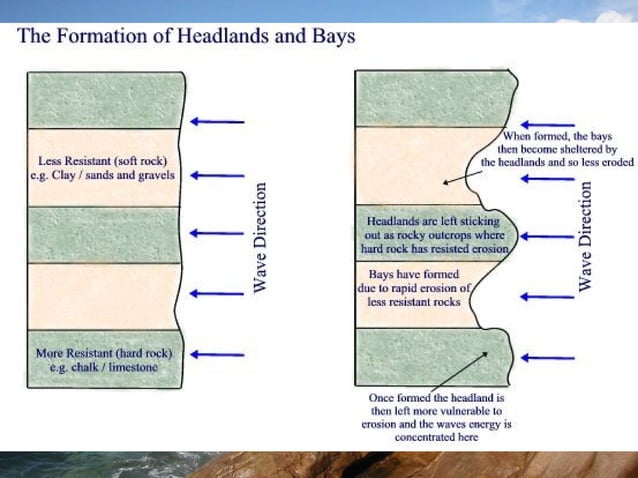 The Formation of Headlands and Bays

Less Resistant (soft rock)
e.g. Clay / sands and gravels

More Resistant (hard rock)
e.g. chalk / limestone

Wave Direction

When formed, the bays then become sheltered by the headlands and so less eroded

Headlands are left sticking out as rocky outcrops where hard rock has resisted erosion

Bays have formed due to rapid erosion of less resistant rocks

Once formed the headland is then left more vulnerable to erosion and the waves energy is concentrated here

Wave Direction